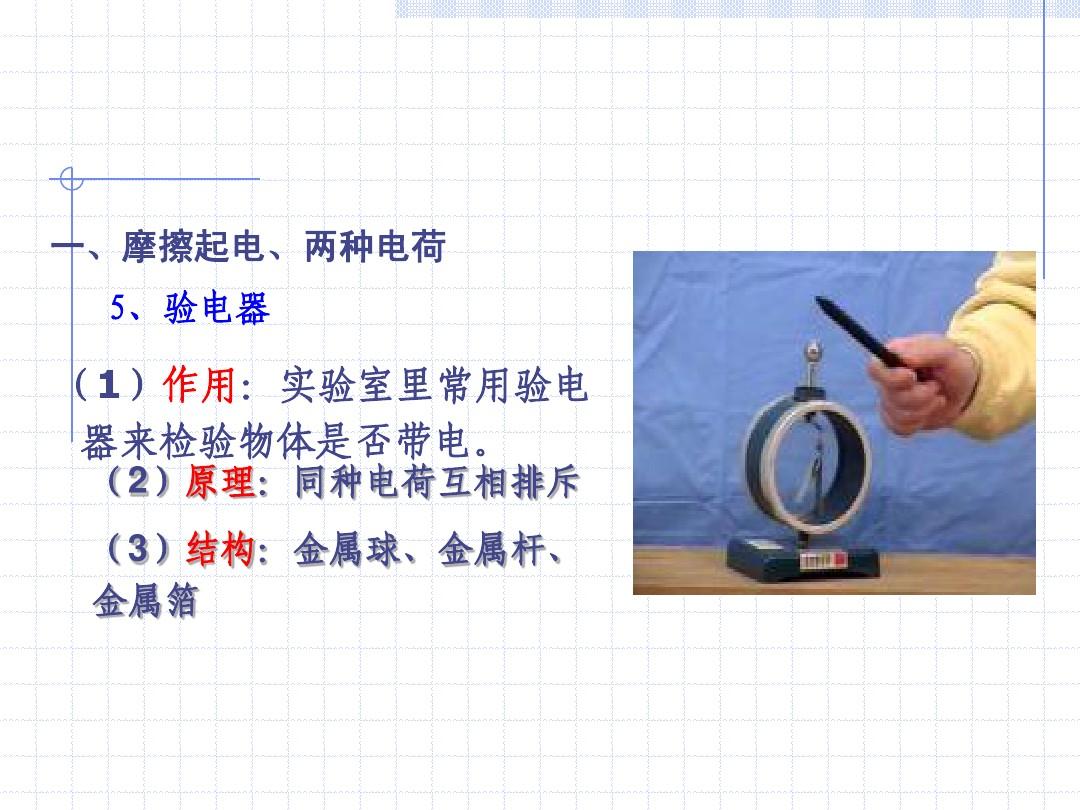 一、摩擦起电、两种电荷

5、验电器

（1）作用：实验室里常用验电器来检验物体是否带电。

（2）原理：同种电荷互相排斥

（3）结构：金属球、金属杆、金属箔